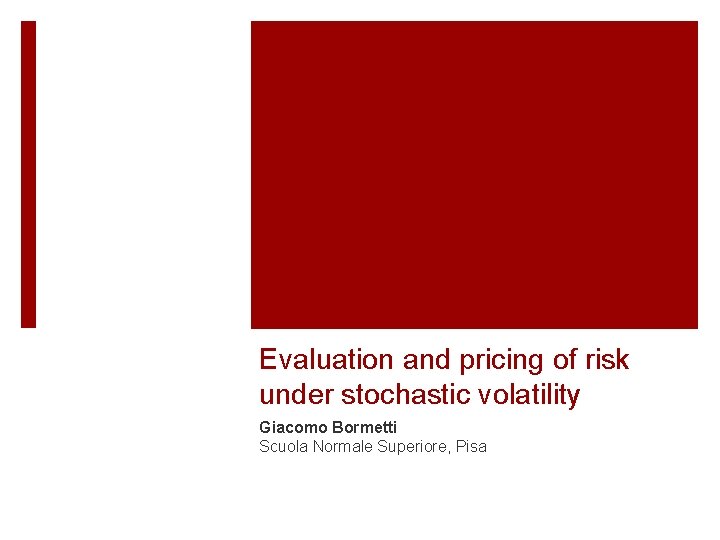 Evaluation and pricing of risk under stochastic volatility

Giacomo Bormetti
Scuola Normale Superiore, Pisa